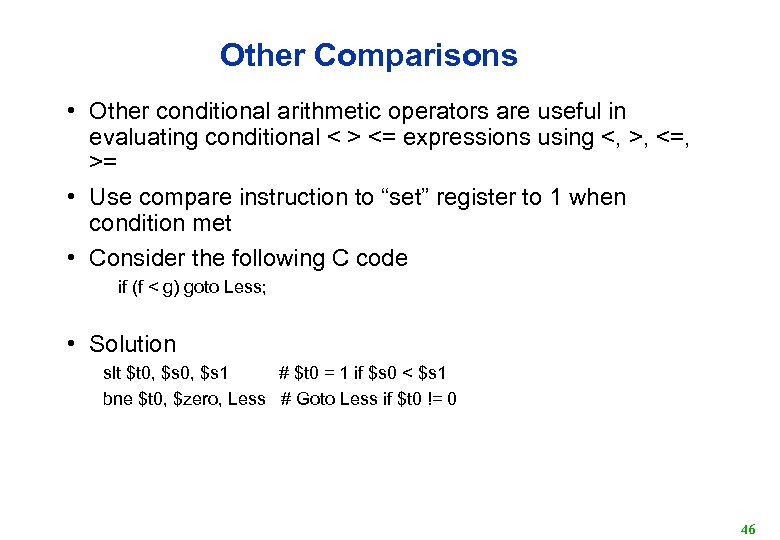 Other Comparisons

• Other conditional arithmetic operators are useful in evaluating conditional < > <= expressions using <, >, <=, >=

• Use compare instruction to “set” register to 1 when condition met

• Consider the following C code

if (f < g) goto Less;

• Solution

slt \$t0, \$s0, \$s1 # \$t0 = 1 if \$s0 < \$s1

bne \$t0, \$zero, Less # Goto Less if \$t0 != 0

46